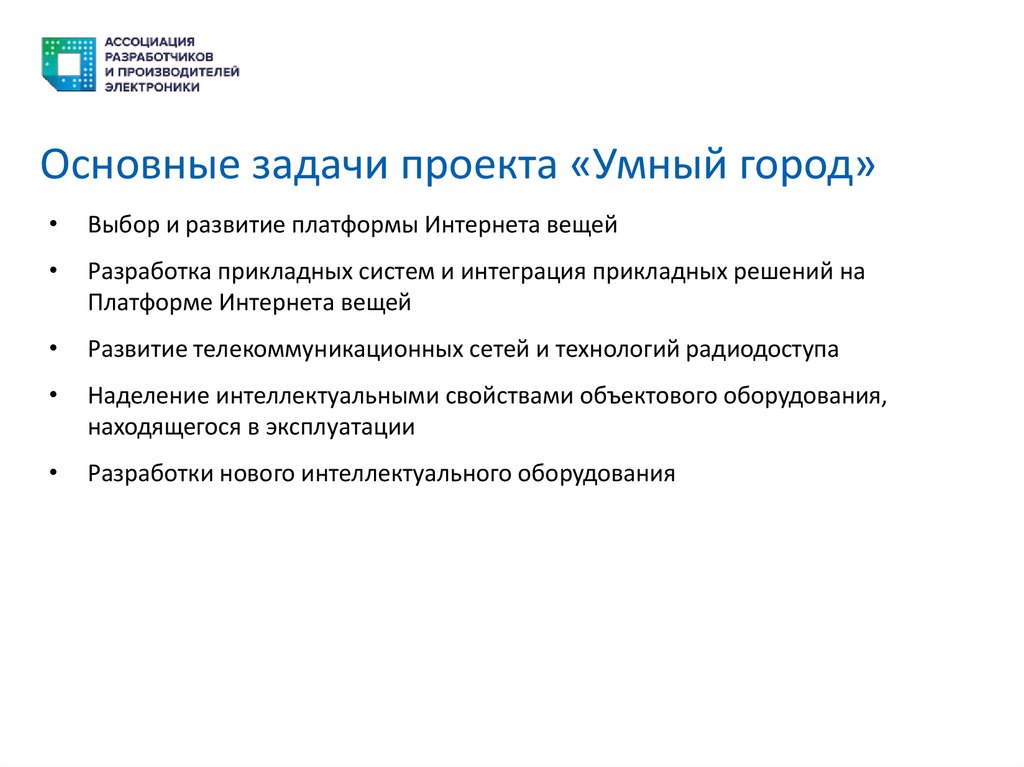 АССОЦИАЦИЯ
РАЗРАБОТЧИКОВ
И ПРОИЗВОДИТЕЛЕЙ
ЭЛЕКТРОНИКИ

Основные задачи проекта «Умный город»

• Выбор и развитие платформы Интернета вещей
• Разработка прикладных систем и интеграция прикладных решений на Платформе Интернета вещей
• Развитие телекоммуникационных сетей и технологий радиодоступа
• Наделение интеллектуальными свойствами объектового оборудования, находящегося в эксплуатации
• Разработки нового интеллектуального оборудования